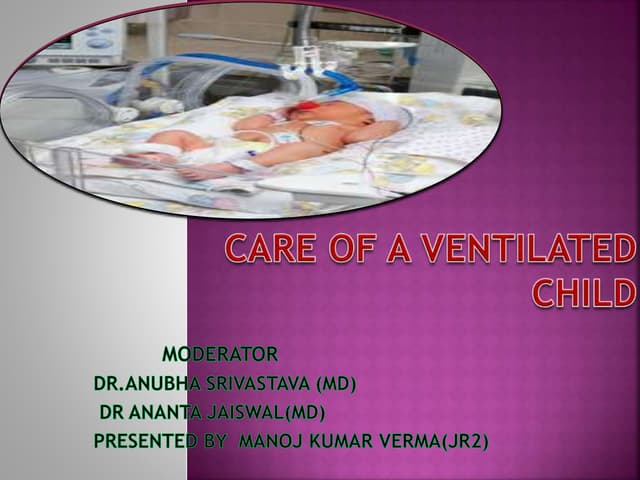 CARE OF A VENTILATED CHILD

MODERATOR
DR.ANUBHA SRIVASTAVA (MD)
DR ANANTA JAISWAL(MD)
PRESENTED BY MANOJ KUMAR VERMA(JR2)